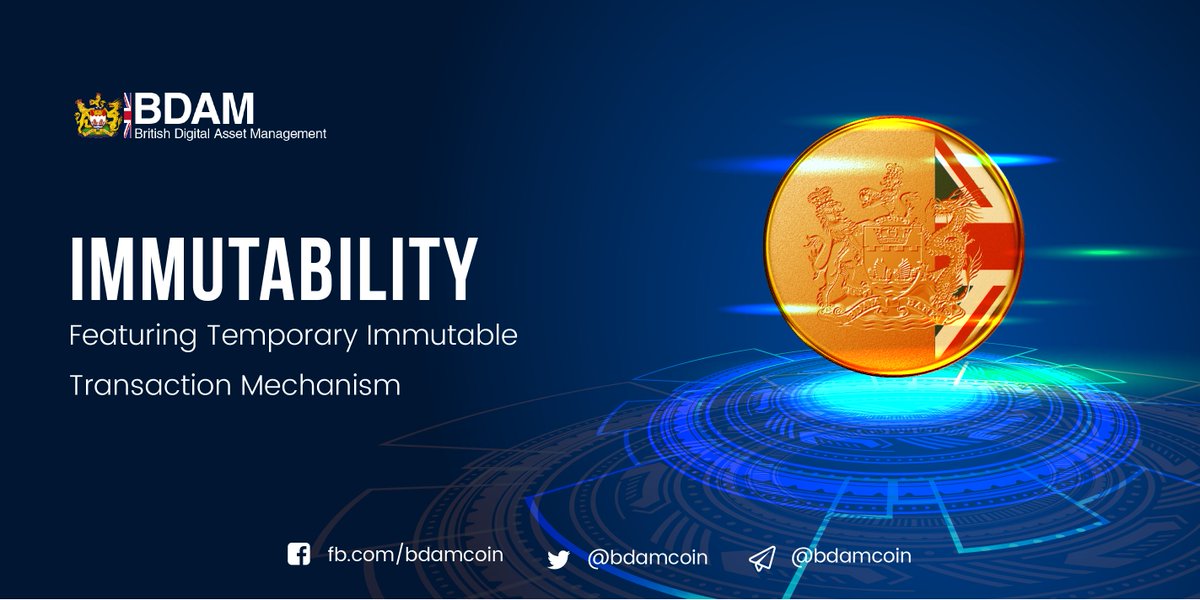 BDAM
British Digital Asset Management

IMMUTABILITY
Featuring Temporary Immutable Transaction Mechanism

fb.com/bdamcoin @bdamcoin @bdamcoin